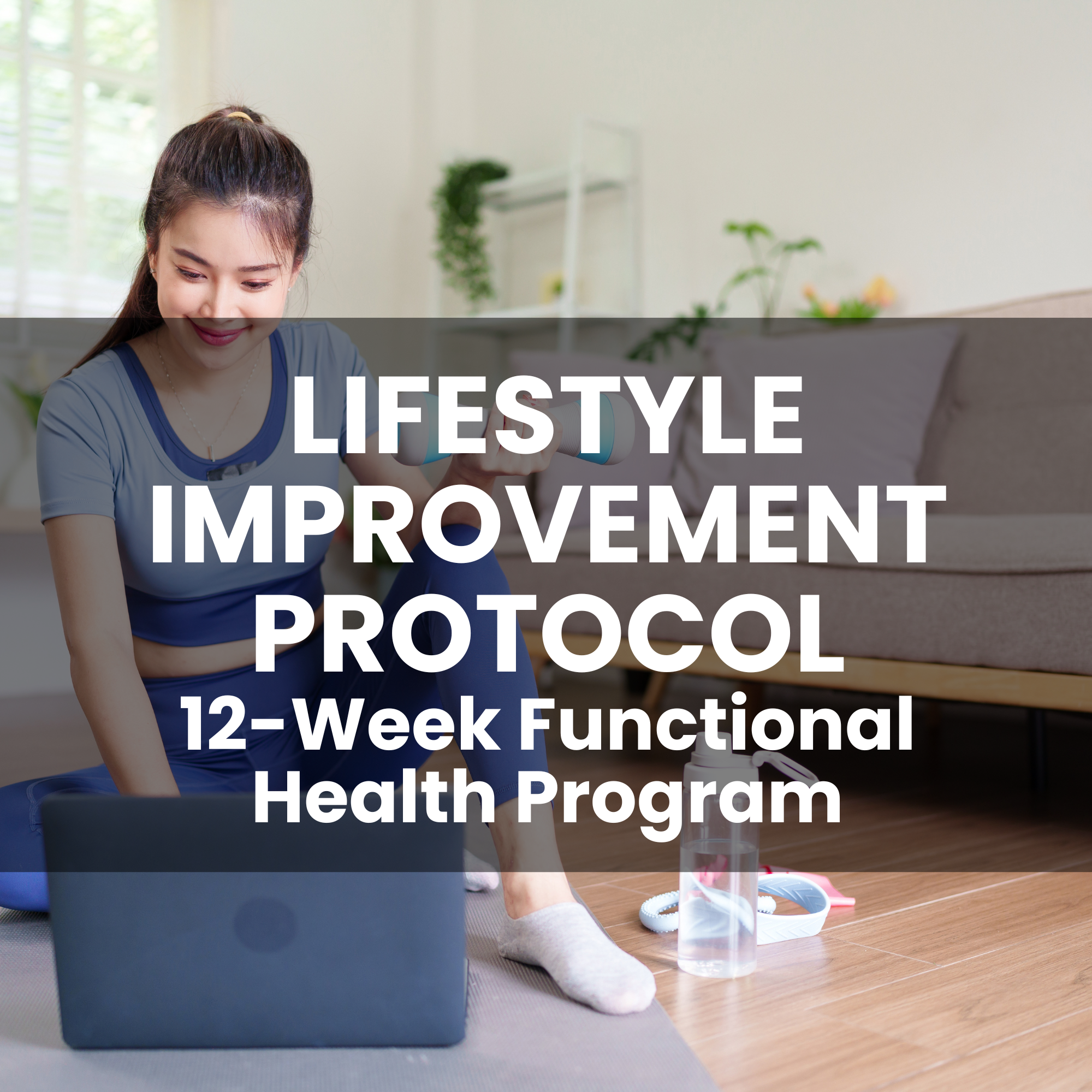 LIFESTYLE IMPROVEMENT PROTOCOL
12-Week Functional Health Program